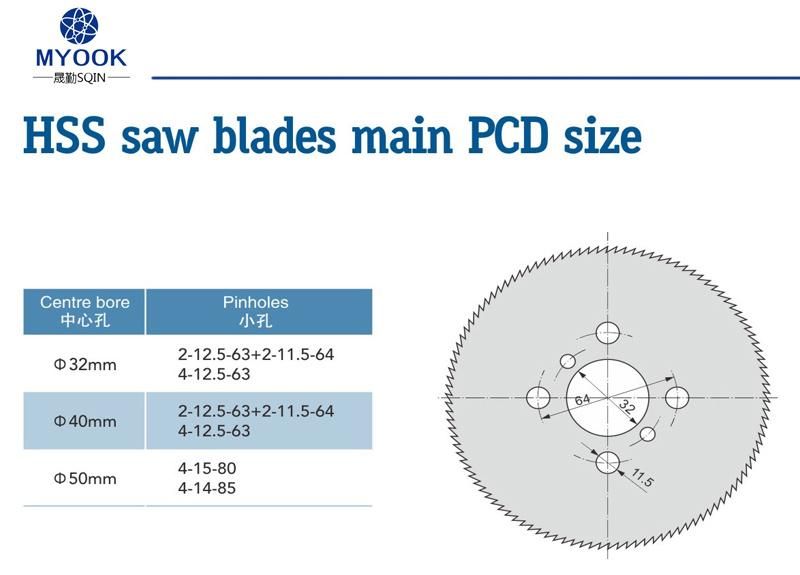 MYOOK
晟勤SQIN

HSS saw blades main PCD size

| Centre bore 中心孔 | Pinholes 小孔 |
|---|---|
| Φ32mm | 2-12.5-63+2-11.5-64 4-12.5-63 |
| Φ40mm | 2-12.5-63+2-11.5-64 4-12.5-63 |
| Φ50mm | 4-15-80 4-14-85 |

64
32
11.5